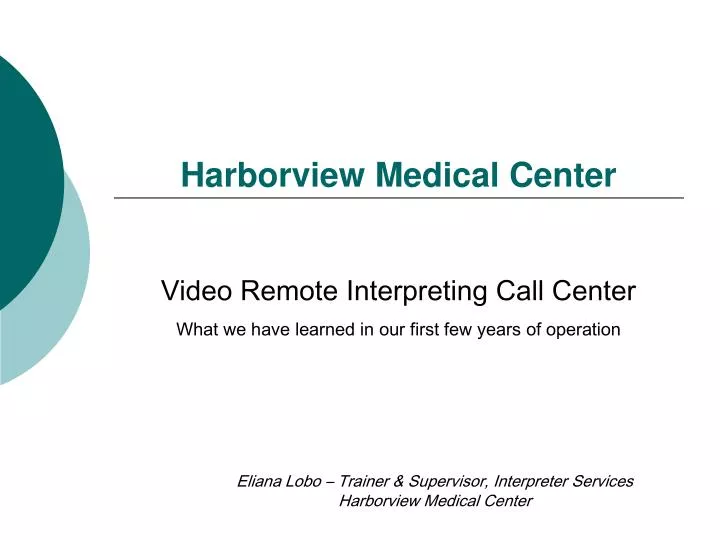 Harborview Medical Center

Video Remote Interpreting Call Center

What we have learned in our first few years of operation

Eliana Lobo – Trainer & Supervisor, Interpreter Services
Harborview Medical Center